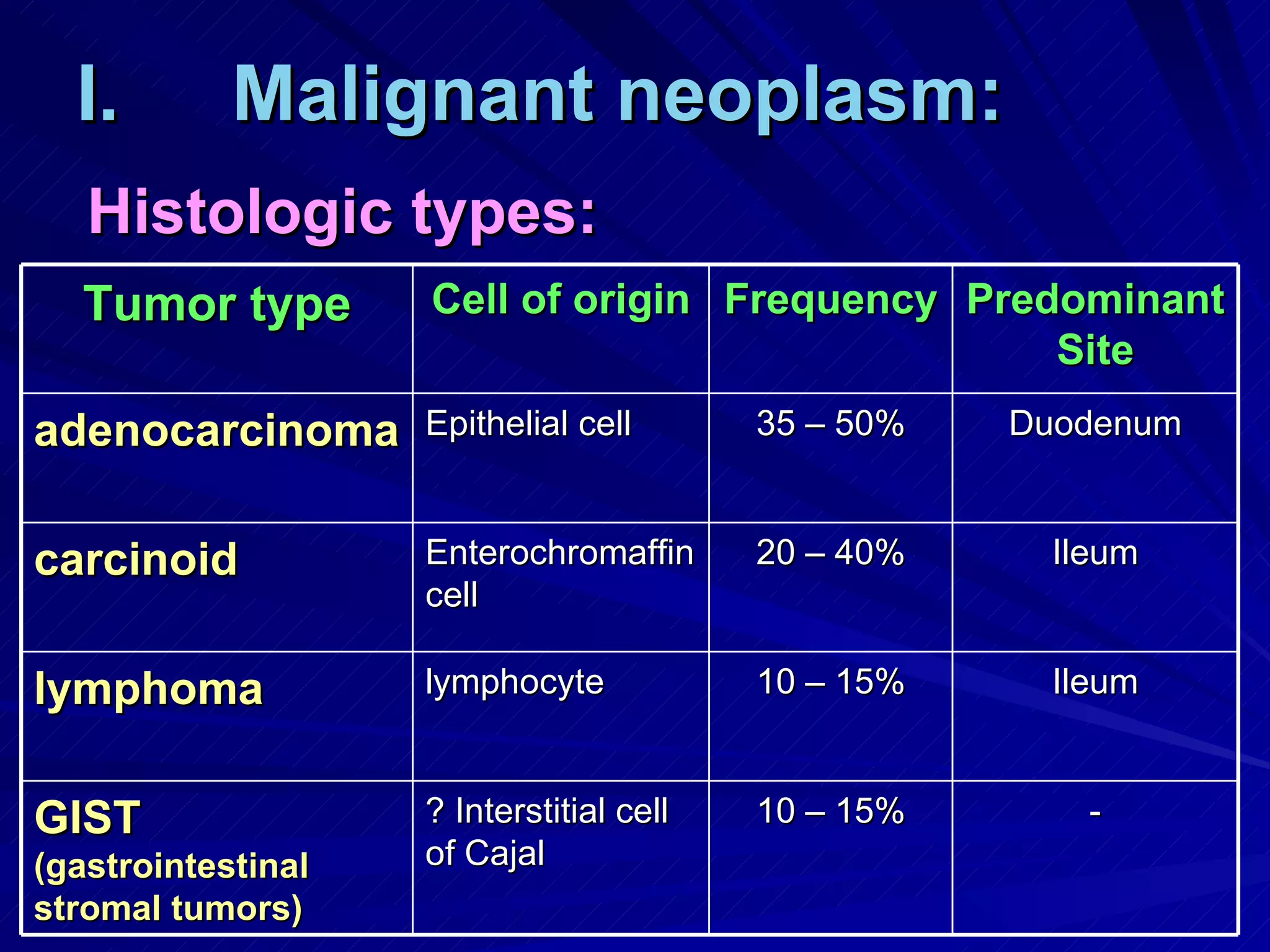 I. Malignant neoplasm:

Histologic types:

| Tumor type | Cell of origin | Frequency | Predominant Site |
|---|---|---|---|
| adenocarcinoma | Epithelial cell | 35 – 50% | Duodenum |
| carcinoid | Enterochromaffin cell | 20 – 40% | Ileum |
| lymphoma | lymphocyte | 10 – 15% | Ileum |
| GIST (gastrointestinal stromal tumors) | ? Interstitial cell of Cajal | 10 – 15% | - |